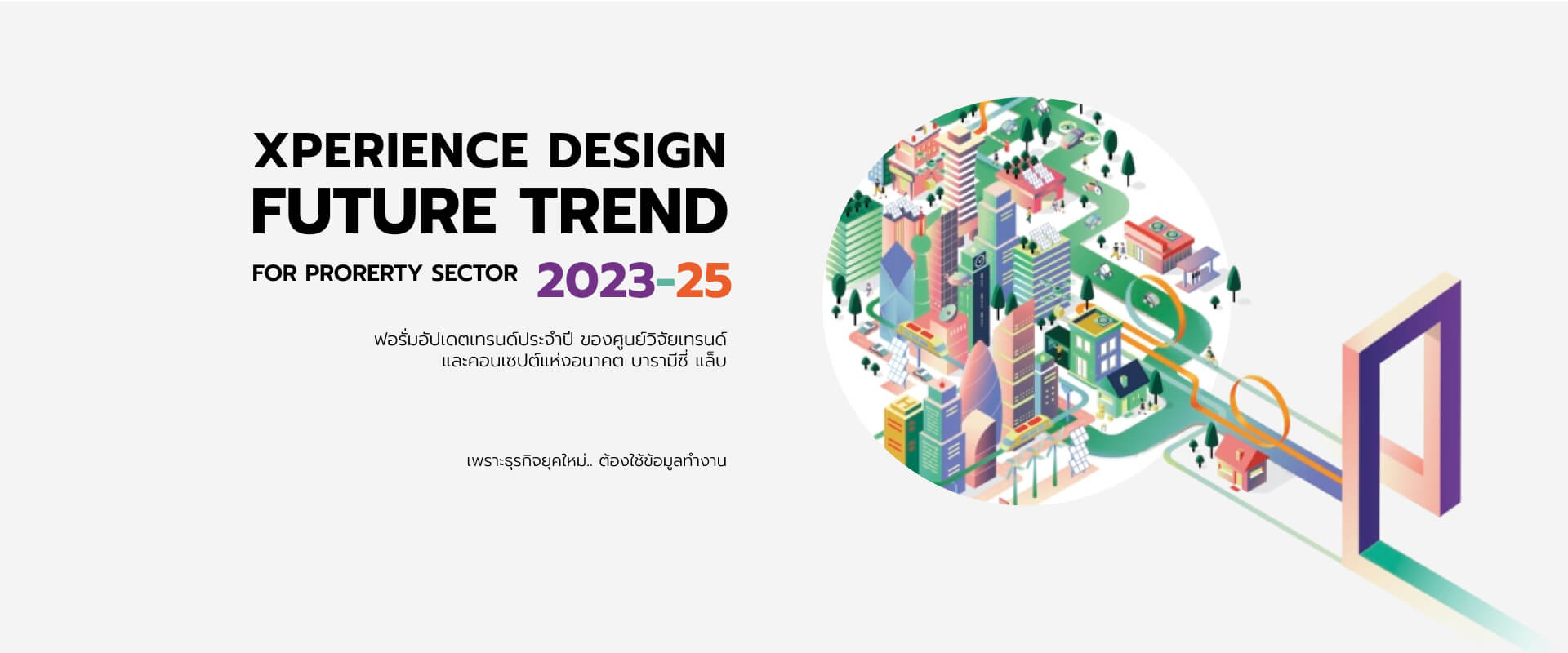 XPERIENCE DESIGN
FUTURE TREND

FOR PRORERTY SECTOR 2023-25

ฟอรั่มอัปเดตเทรนด์ประจำปี ของศูนย์วิจัยเทรนด์
และคอนเซปต์แห่งอนาคต บารามีซี่ แล็บ

เพราะธุรกิจยุคใหม่.. ต้องใช้ข้อมูลทำงาน